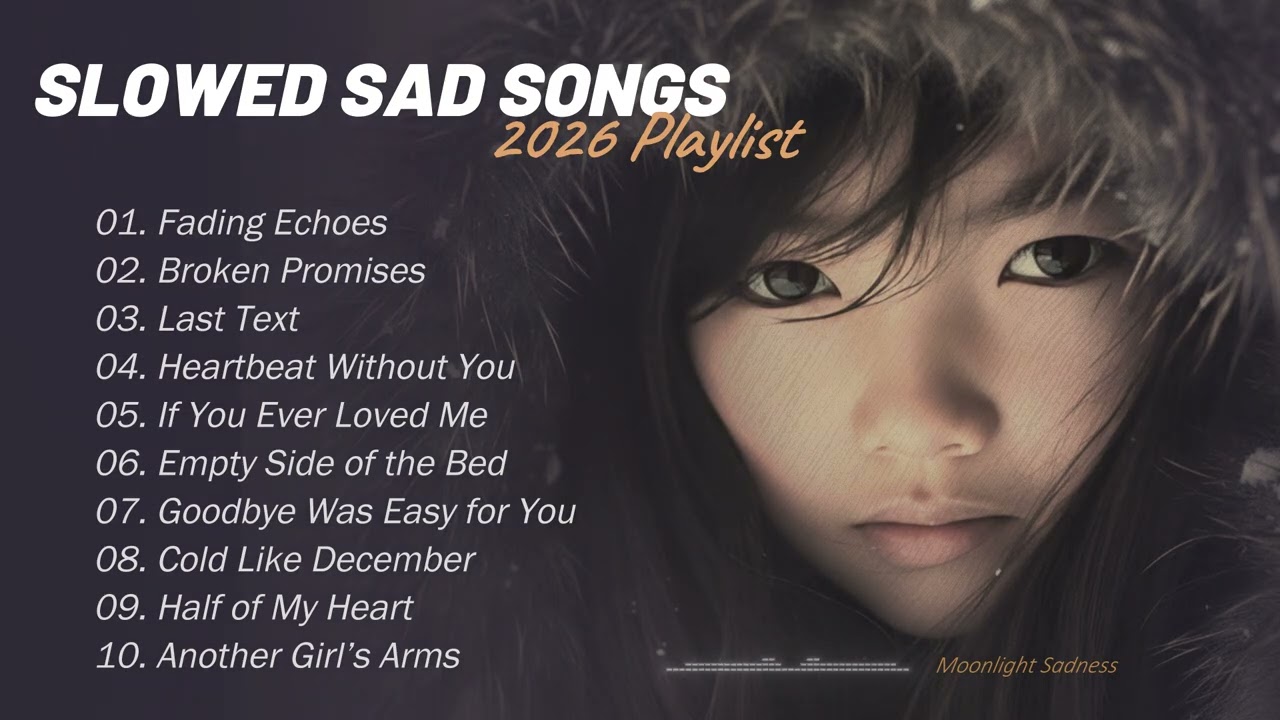 SLOWED SAD SONGS
2026 Playlist

01. Fading Echoes
02. Broken Promises
03. Last Text
04. Heartbeat Without You
05. If You Ever Loved Me
06. Empty Side of the Bed
07. Goodbye Was Easy for You
08. Cold Like December
09. Half of My Heart
10. Another Girl's Arms

Moonlight Sadness